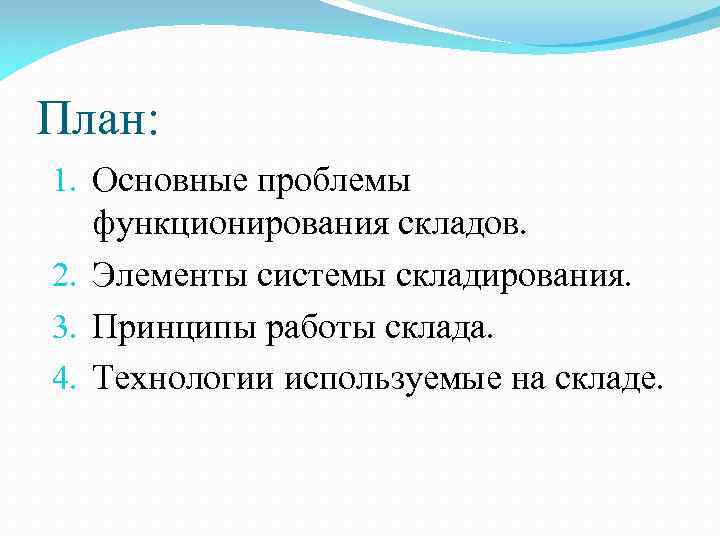 План:

1. Основные проблемы функционирования складов.
2. Элементы системы складирования.
3. Принципы работы склада.
4. Технологии используемые на складе.